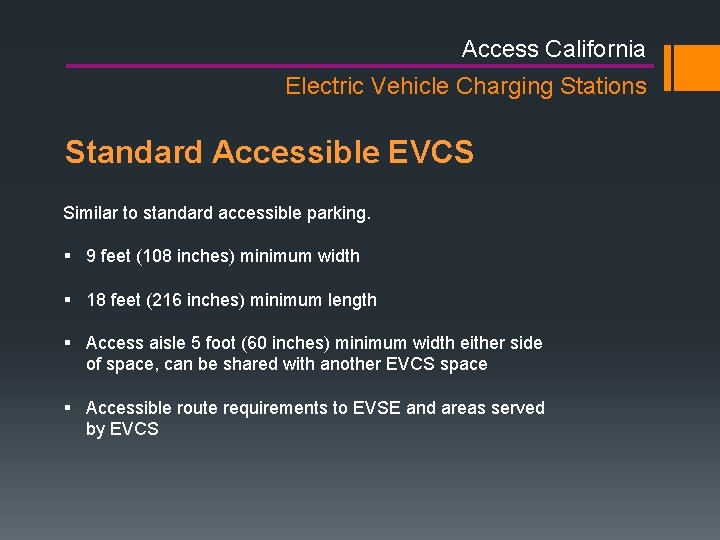 Access California

Electric Vehicle Charging Stations

Standard Accessible EVCS

Similar to standard accessible parking.

▪ 9 feet (108 inches) minimum width

▪ 18 feet (216 inches) minimum length

▪ Access aisle 5 foot (60 inches) minimum width either side of space, can be shared with another EVCS space

▪ Accessible route requirements to EVSE and areas served by EVCS